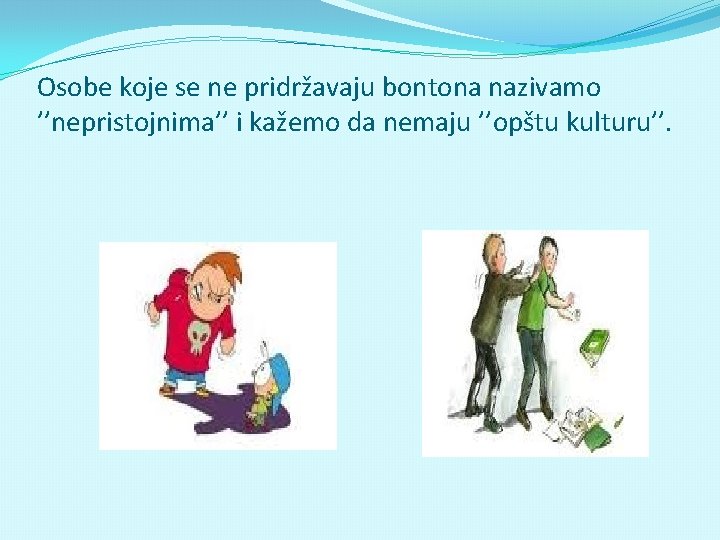 Osobe koje se ne pridržavaju bontona nazivamo ''nepristojnima'' i kažemo da nemaju ''opštu kulturu''.